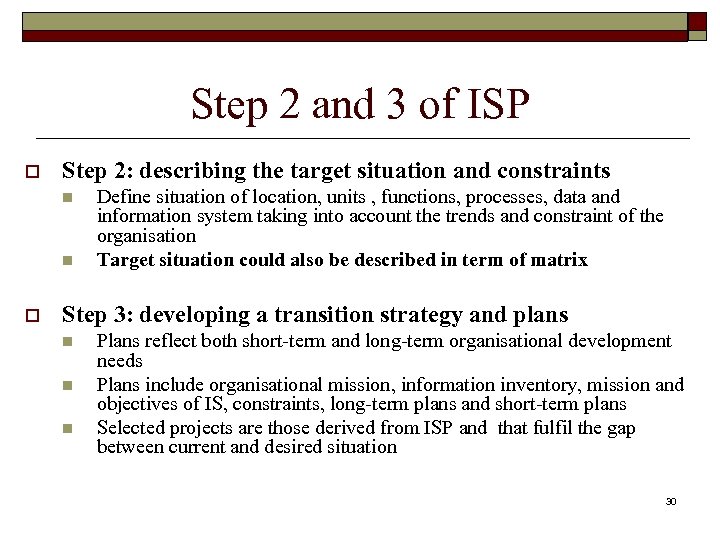 Step 2 and 3 of ISP

Step 2: describing the target situation and constraints

Define situation of location, units , functions, processes, data and information system taking into account the trends and constraint of the organisation

Target situation could also be described in term of matrix

Step 3: developing a transition strategy and plans

Plans reflect both short-term and long-term organisational development needs

Plans include organisational mission, information inventory, mission and objectives of IS, constraints, long-term plans and short-term plans

Selected projects are those derived from ISP and that fulfil the gap between current and desired situation

30